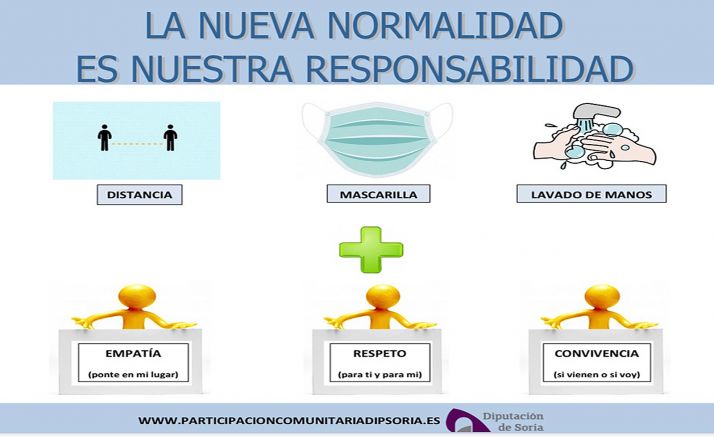 LA NUEVA NORMALIDAD
ES NUESTRA RESPONSABILIDAD

DISTANCIA

MASCARILLA

LAVADO DE MANOS

EMPATÍA
(ponte en mi lugar)

RESPETO
(para ti y para mi)

CONVIVENCIA
(si vienen o si voy)

WWW.PARTICIPACIONCOMUNITARIADIPSORIA.ES

Diputación de Soria